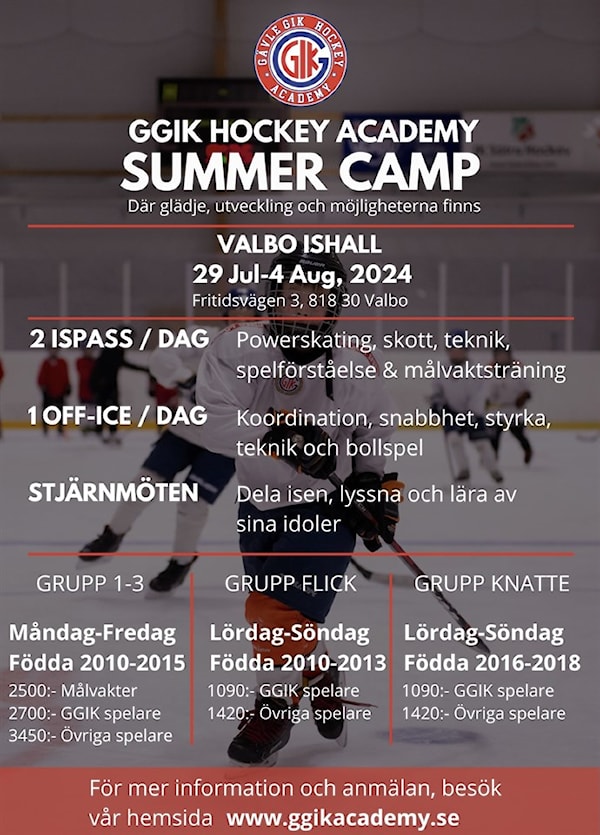 GÄVLE GIK HOCKEY
GIK
ACADEMY

GGIK HOCKEY ACADEMY
SUMMER CAMP
Där glädje, utveckling och möjligheterna finns

VALBO ISHALL
29 Jul-4 Aug, 2024
Fritidsvägen 3, 818 30 Valbo

2 ISPASS / DAG
Powerskating, skott, teknik, spelförståelse & målvaktsträning

1 OFF-ICE / DAG
Koordination, snabbhet, styrka, teknik och bollspel

STJÄRNMÖTEN
Dela isen, lyssna och lära av sina idoler

GRUPP 1-3
Måndag-Fredag
Födda 2010-2015
2500:- Målvakter
2700:- GGIK spelare
3450:- Övriga spelare

GRUPP FLICK
Lördag-Söndag
Födda 2010-2013
1090:- GGIK spelare
1420:- Övriga spelare

GRUPP KNATTE
Lördag-Söndag
Födda 2016-2018
1090:- GGIK spelare
1420:- Övriga spelare

För mer information och anmälan, besök vår hemsida www.ggikacademy.se